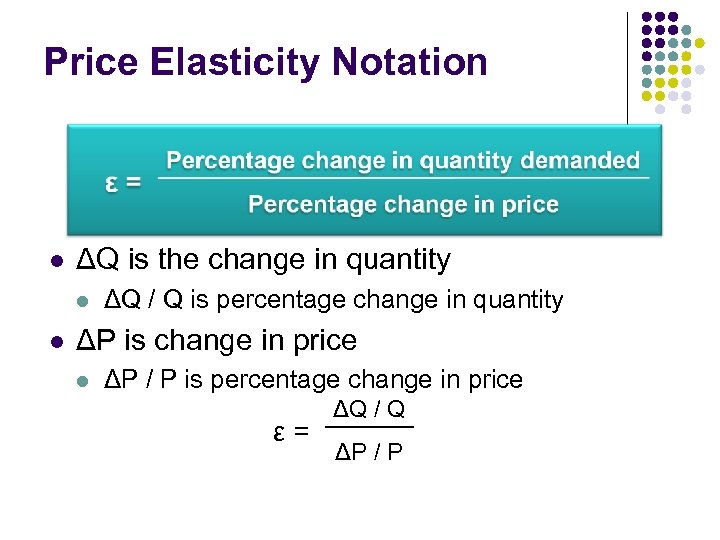 Price Elasticity Notation

$\varepsilon = \frac{\text{Percentage change in quantity demanded}}{\text{Percentage change in price}}$

- ΔQ is the change in quantity
  - ΔQ / Q is percentage change in quantity
- ΔP is change in price
  - ΔP / P is percentage change in price

$\varepsilon = \frac{\Delta Q / Q}{\Delta P / P}$